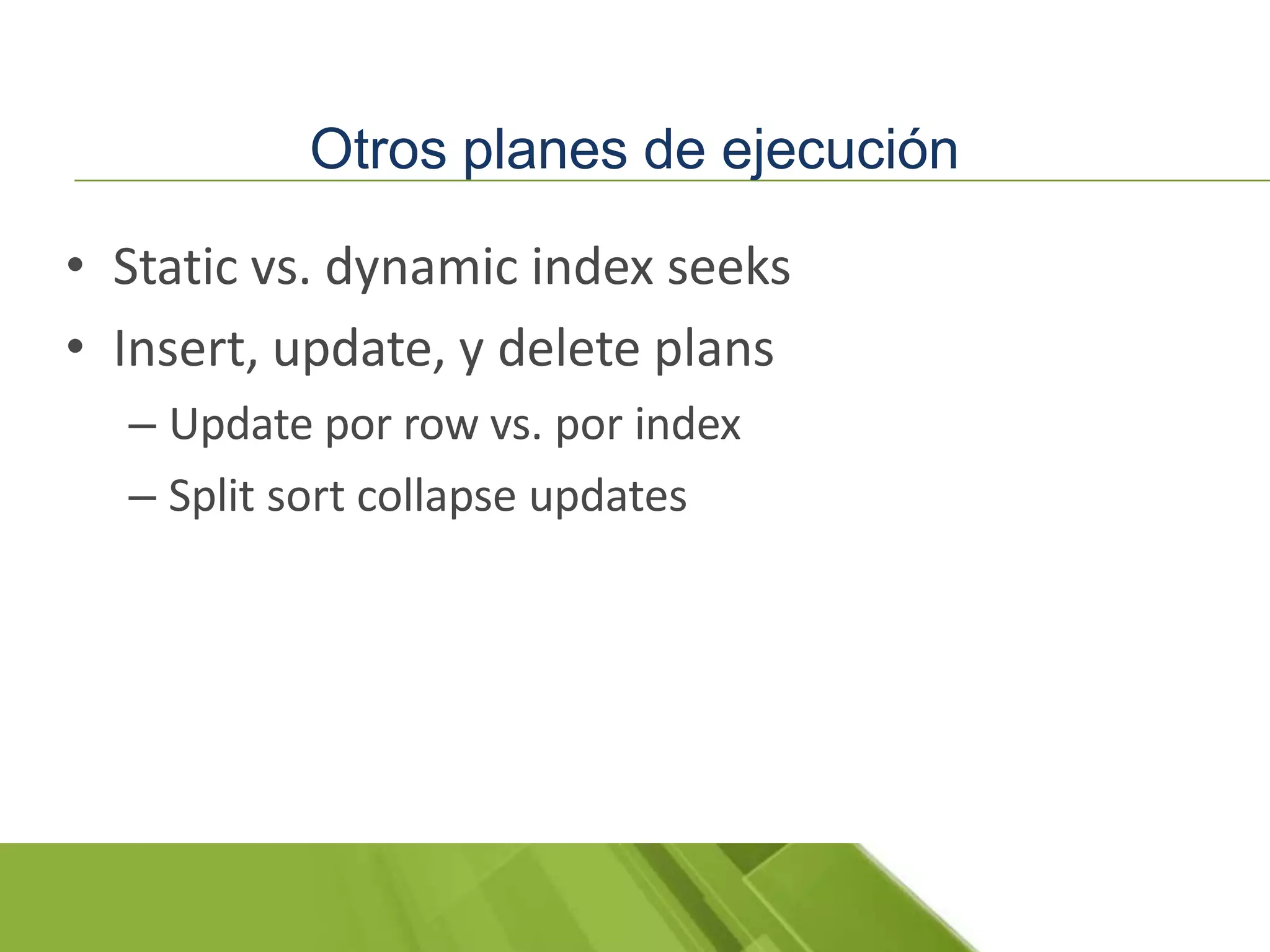 Otros planes de ejecución

• Static vs. dynamic index seeks
• Insert, update, y delete plans
  – Update por row vs. por index
  – Split sort collapse updates